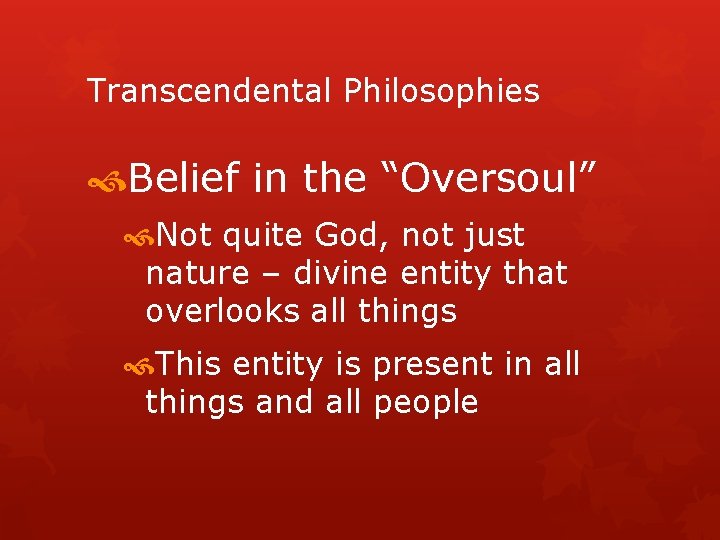 Transcendental Philosophies

Belief in the “Oversoul”

Not quite God, not just nature – divine entity that overlooks all things

This entity is present in all things and all people